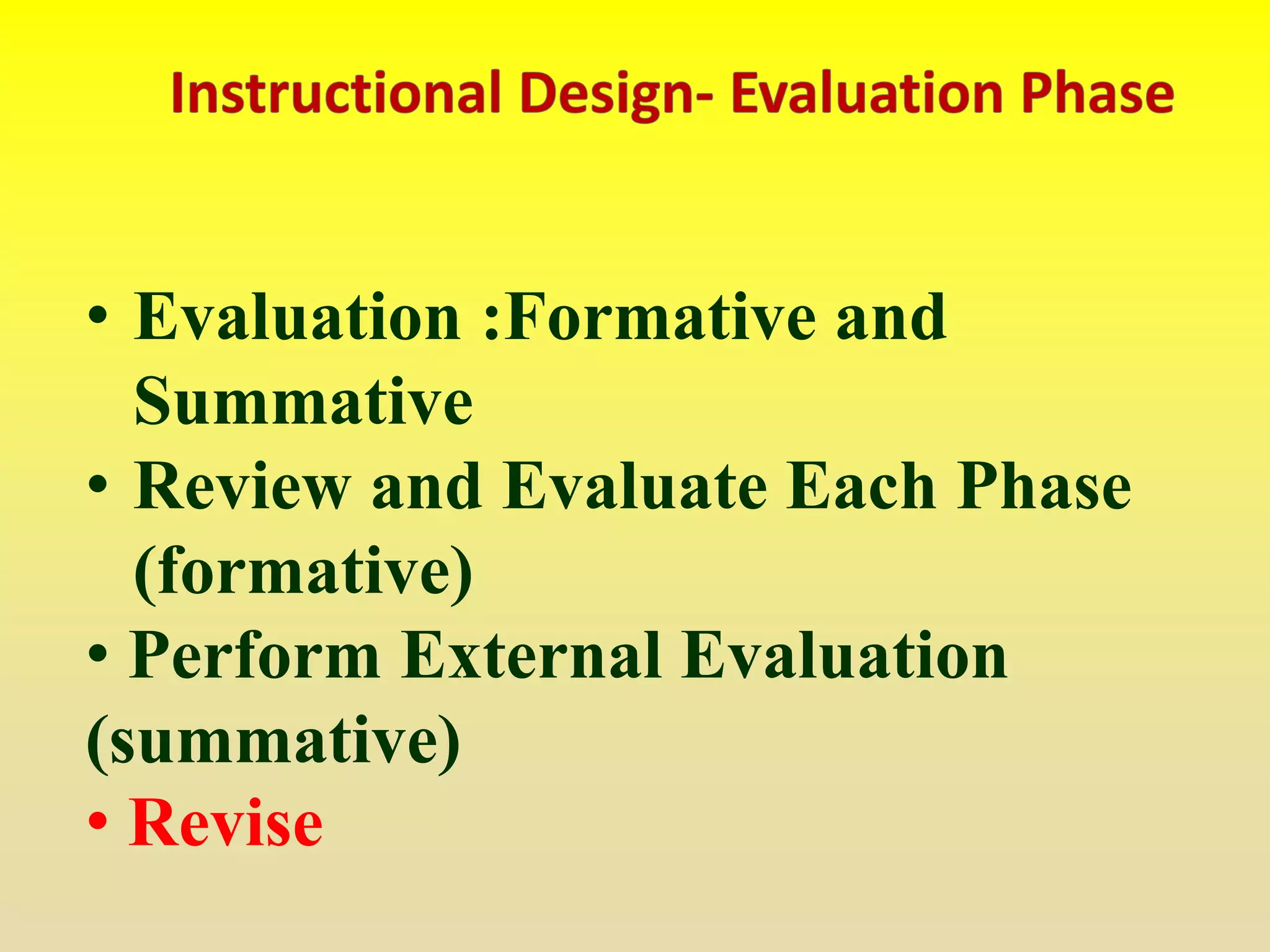 Instructional Design- Evaluation Phase

• Evaluation :Formative and Summative
• Review and Evaluate Each Phase (formative)
• Perform External Evaluation (summative)
• Revise